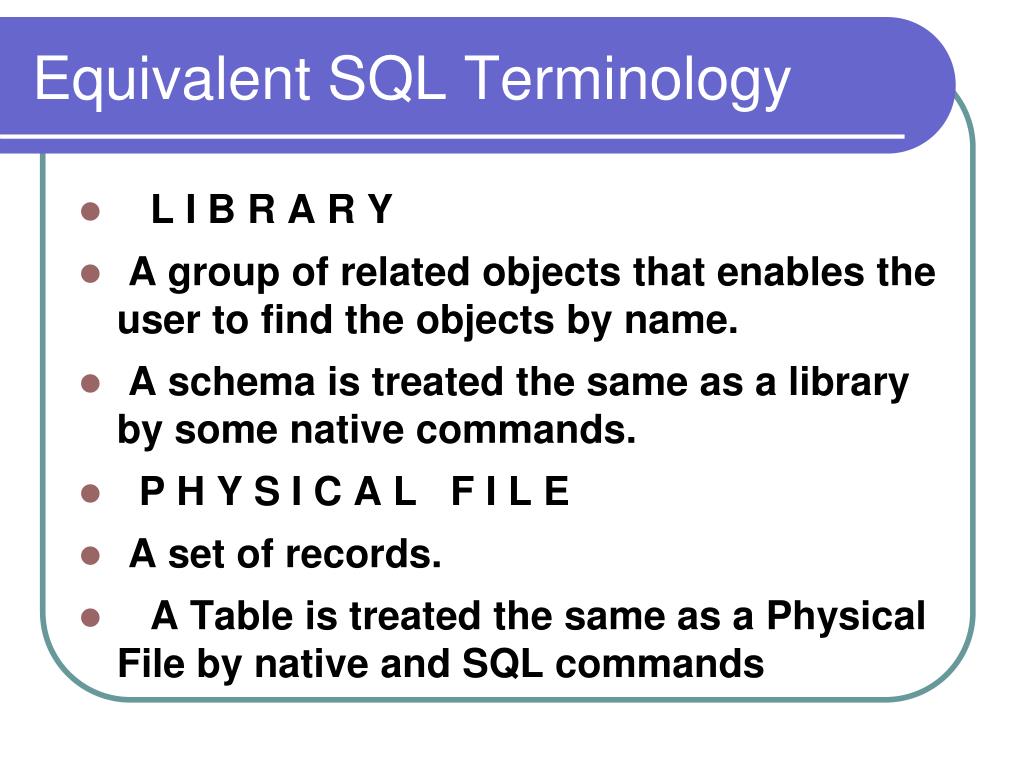 Equivalent SQL Terminology

- L I B R A R Y
- A group of related objects that enables the user to find the objects by name.
- A schema is treated the same as a library by some native commands.
- P H Y S I C A L F I L E
- A set of records.
- A Table is treated the same as a Physical File by native and SQL commands